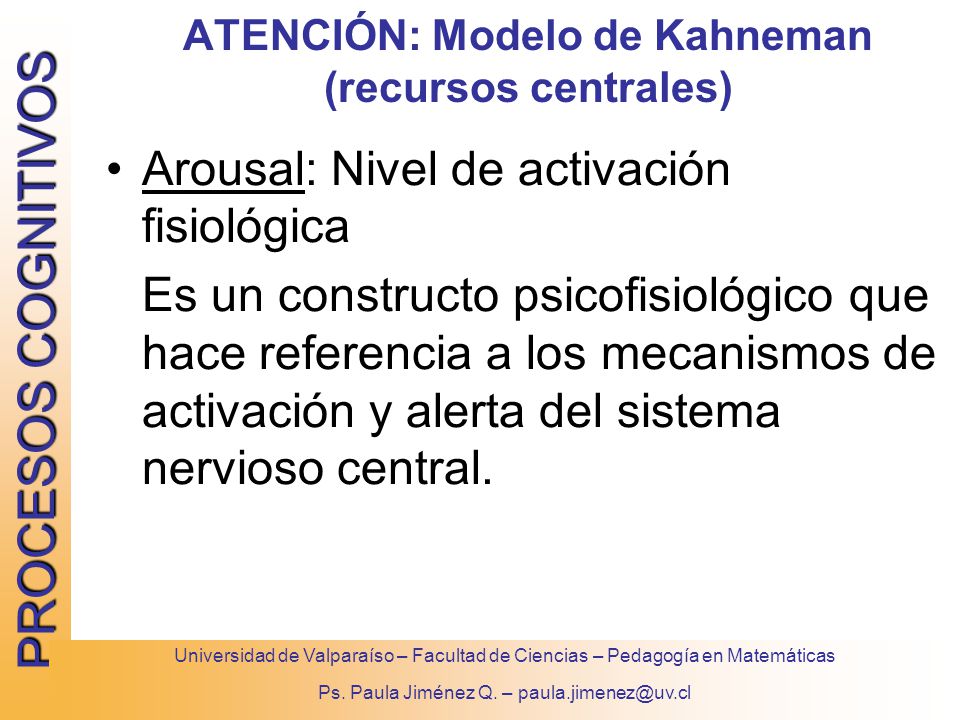 PROCESOS COGNITIVOS

ATENCIÓN: Modelo de Kahneman (recursos centrales)

• Arousal: Nivel de activación fisiológica

Es un constructo psicofisiológico que hace referencia a los mecanismos de activación y alerta del sistema nervioso central.

Universidad de Valparaíso – Facultad de Ciencias – Pedagogía en Matemáticas

Ps. Paula Jiménez Q. – paula.jimenez@uv.cl